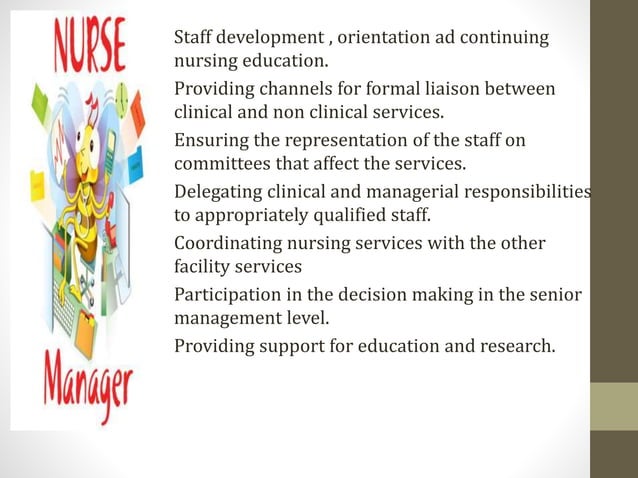 NURSE

Manager

Staff development , orientation ad continuing nursing education.

Providing channels for formal liaison between clinical and non clinical services.

Ensuring the representation of the staff on committees that affect the services.

Delegating clinical and managerial responsibilities to appropriately qualified staff.

Coordinating nursing services with the other facility services

Participation in the decision making in the senior management level.

Providing support for education and research.